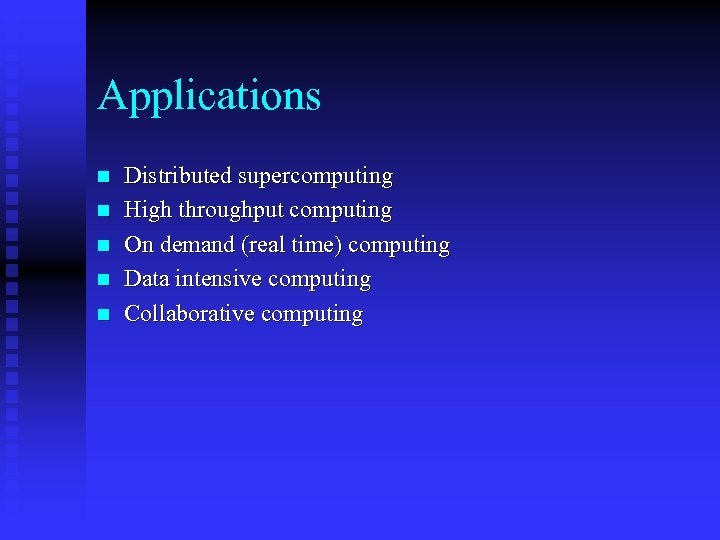 Applications

- Distributed supercomputing
- High throughput computing
- On demand (real time) computing
- Data intensive computing
- Collaborative computing